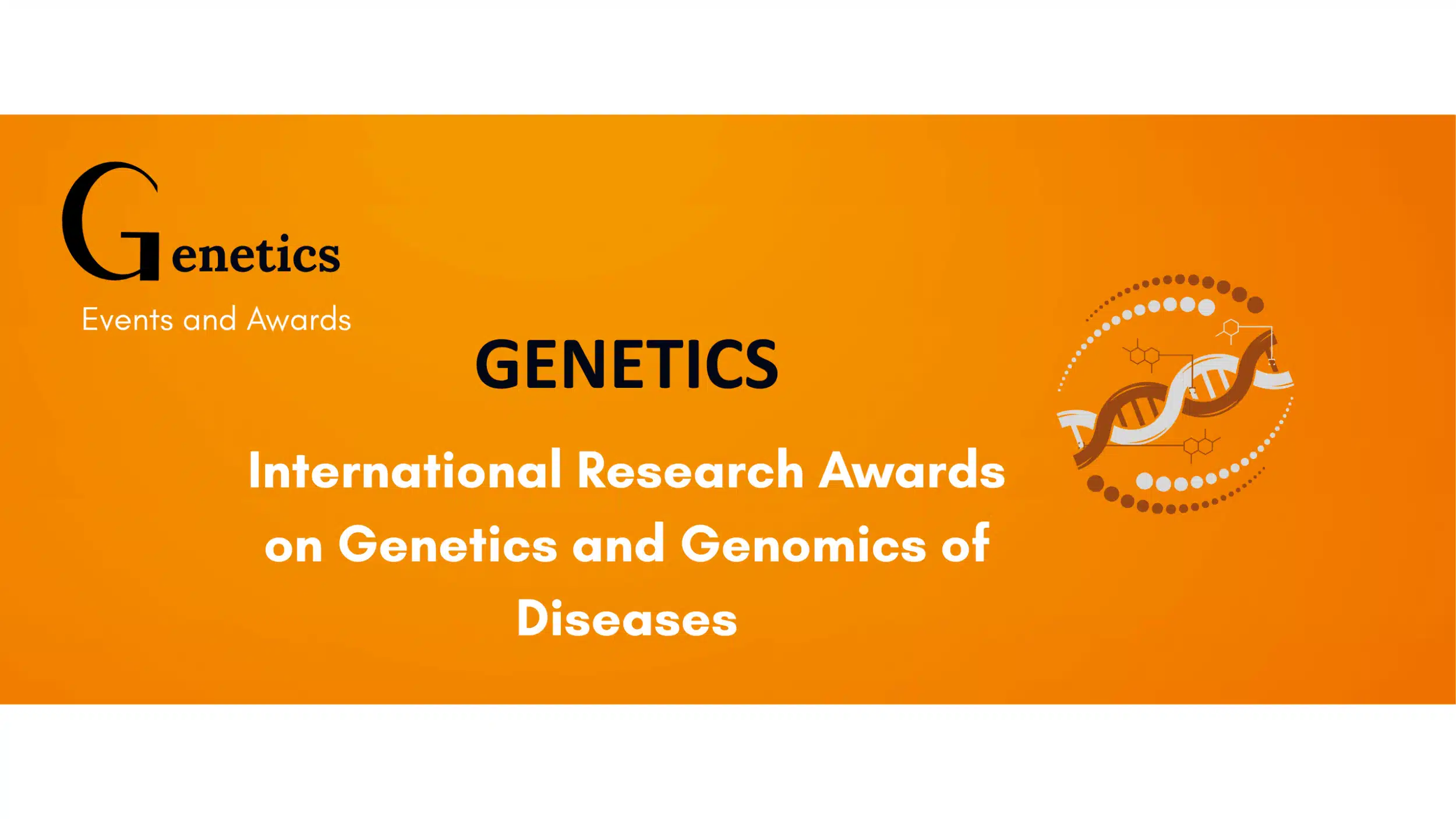 Genetics
Events and Awards

GENETICS

International Research Awards on Genetics and Genomics of Diseases